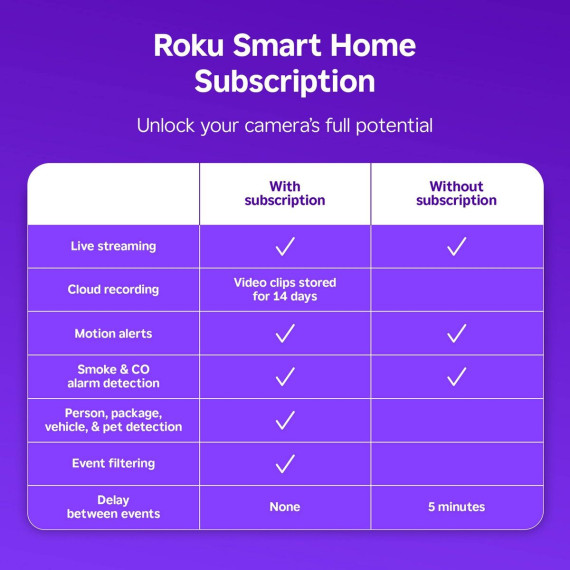 Roku Smart Home Subscription

Unlock your camera's full potential

| | With subscription | Without subscription |
|---|---|---|
| Live streaming | ✓ | ✓ |
| Cloud recording | Video clips stored for 14 days | |
| Motion alerts | ✓ | ✓ |
| Smoke & CO alarm detection | ✓ | ✓ |
| Person, package, vehicle, & pet detection | ✓ | |
| Event filtering | ✓ | |
| Delay between events | None | 5 minutes |